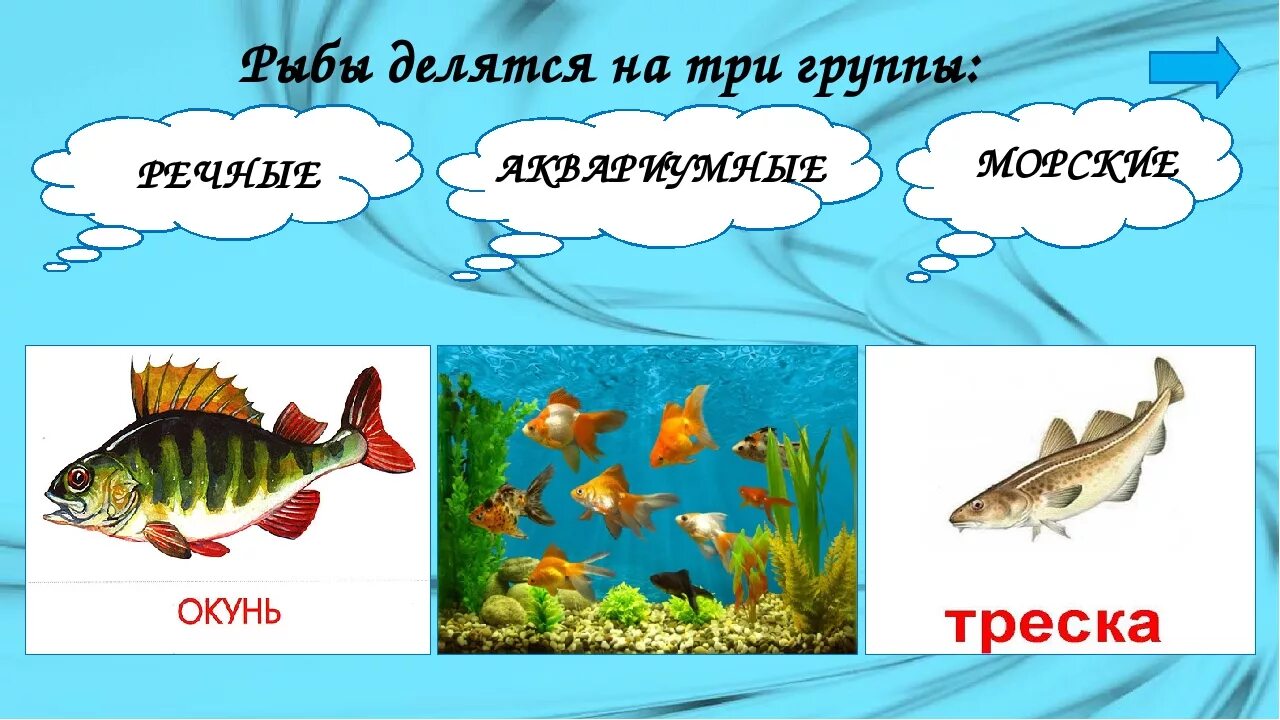 Рыбы делятся на три группы:

РЕЧНЫЕ

АКВАРИУМНЫЕ

МОРСКИЕ

ОКУНЬ

треска